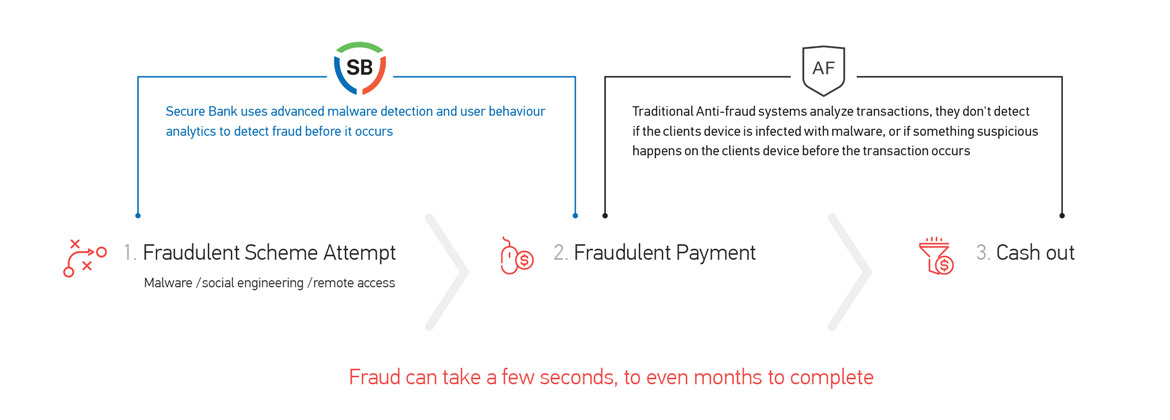 SB

Secure Bank uses advanced malware detection and user behaviour analytics to detect fraud before it occurs

AF

Traditional Anti-fraud systems analyze transactions, they don't detect if the clients device is infected with malware, or if something suspicious happens on the clients device before the transaction occurs

1. Fraudulent Scheme Attempt

Malware /social engineering /remote access

2. Fraudulent Payment

3. Cash out

Fraud can take a few seconds, to even months to complete